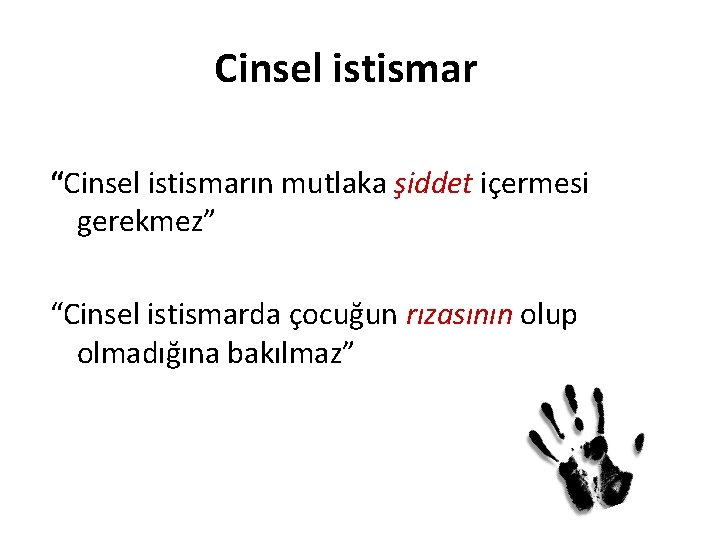 Cinsel istismar

“Cinsel istismarın mutlaka şiddet içermesi gerekmez”

“Cinsel istismarda çocuğun rızasının olup olmadığına bakılmaz”